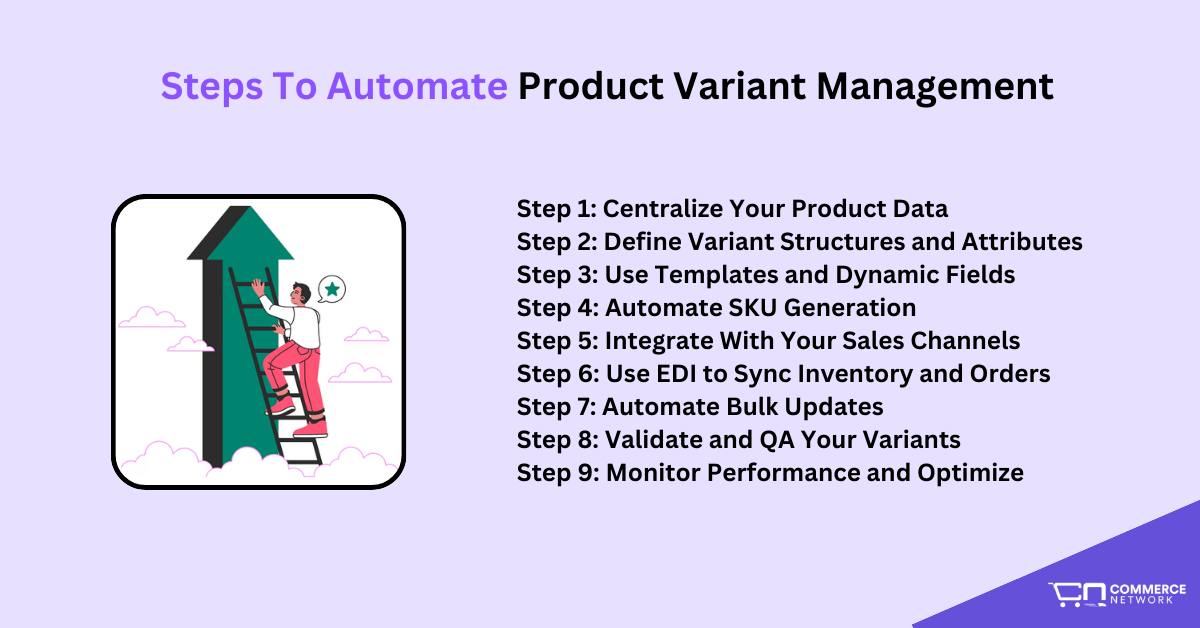 Steps To Automate Product Variant Management

Step 1: Centralize Your Product Data
Step 2: Define Variant Structures and Attributes
Step 3: Use Templates and Dynamic Fields
Step 4: Automate SKU Generation
Step 5: Integrate With Your Sales Channels
Step 6: Use EDI to Sync Inventory and Orders
Step 7: Automate Bulk Updates
Step 8: Validate and QA Your Variants
Step 9: Monitor Performance and Optimize

COMMERCE NETWORK